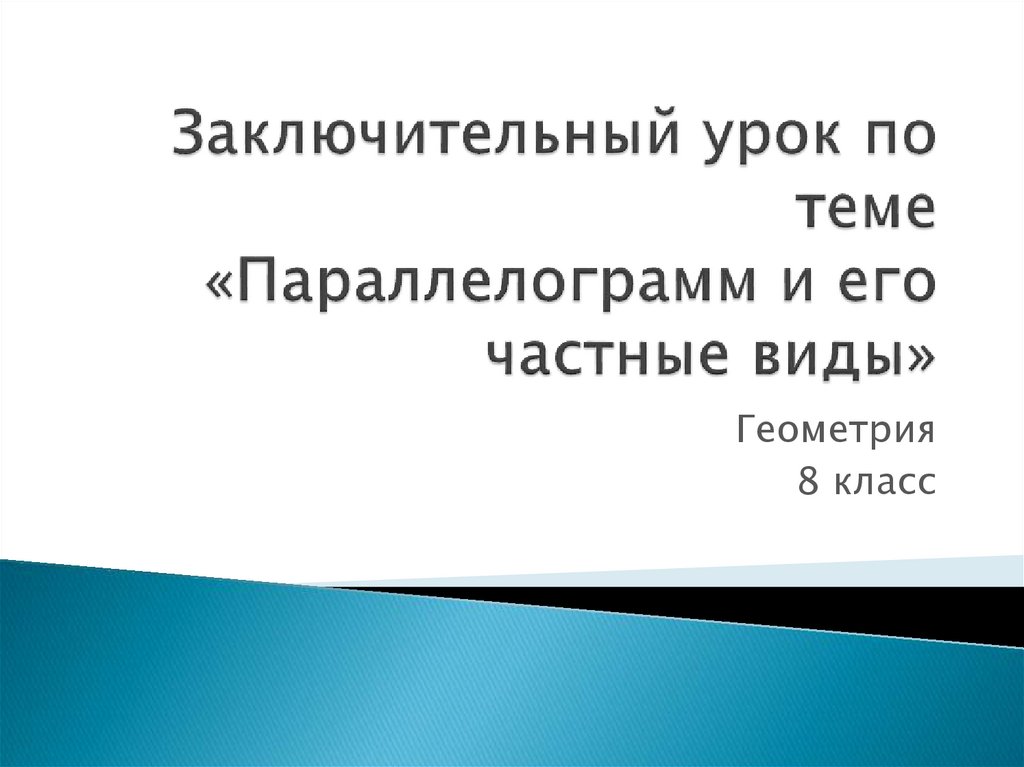 Заключительный урок по теме «Параллелограмм и его частные виды»

Геометрия
8 класс